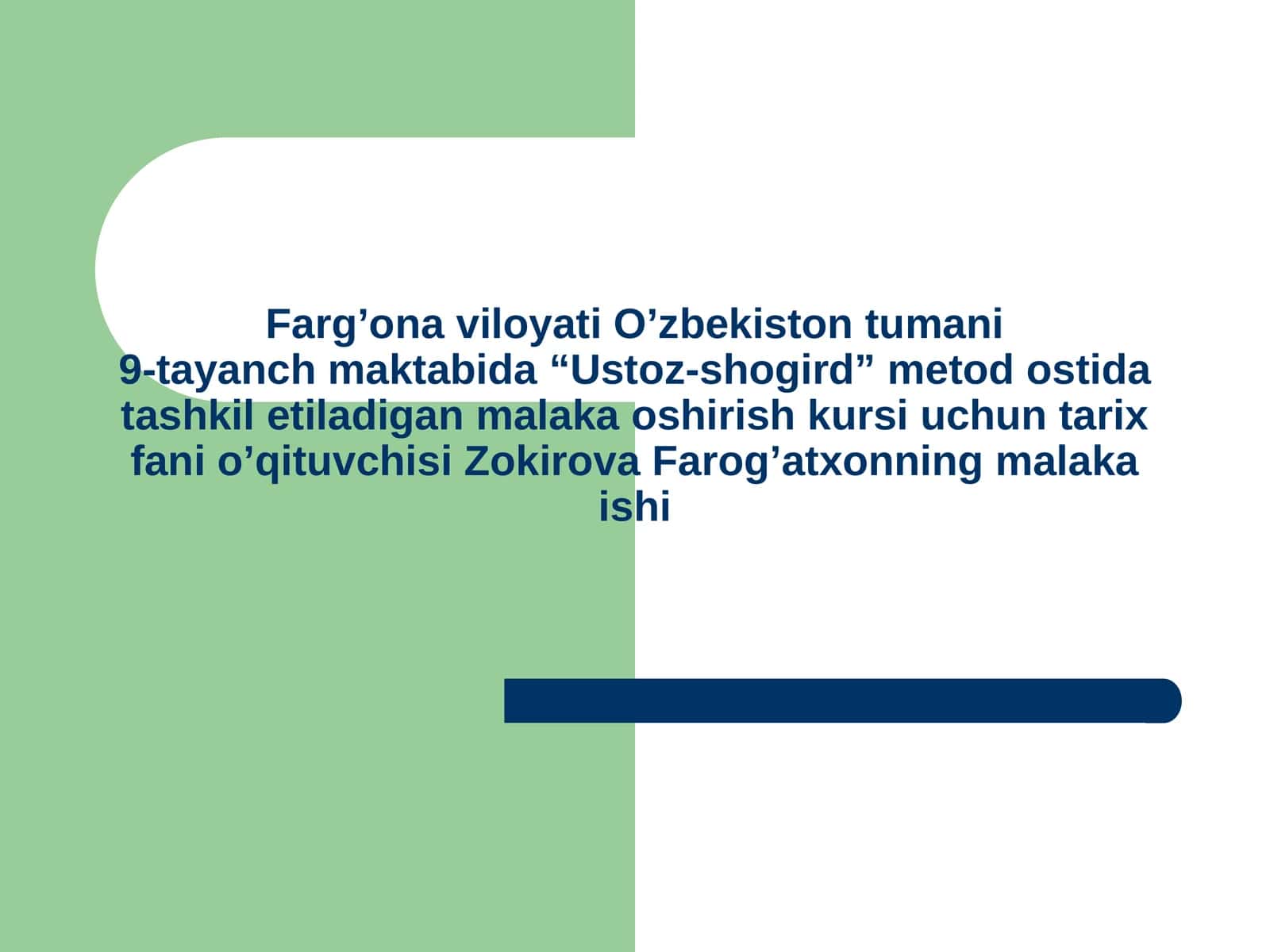 Farg’ona viloyati O’zbekiston tumani
9-tayanch maktabida “Ustoz-shogird” metod ostida tashkil etiladigan malaka oshirish kursi uchun tarix fani o’qituvchisi Zokirova Farog’atxonning malaka ishi